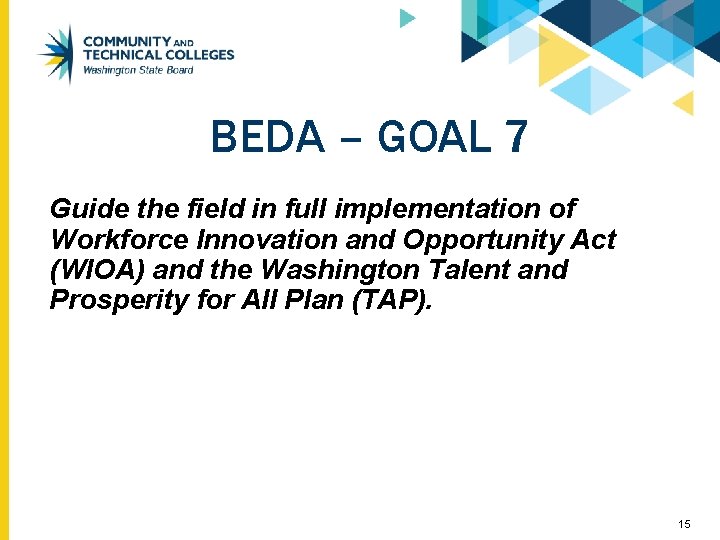 COMMUNITY AND
TECHNICAL COLLEGES
Washington State Board

BEDA – GOAL 7

Guide the field in full implementation of Workforce Innovation and Opportunity Act (WIOA) and the Washington Talent and Prosperity for All Plan (TAP).

15